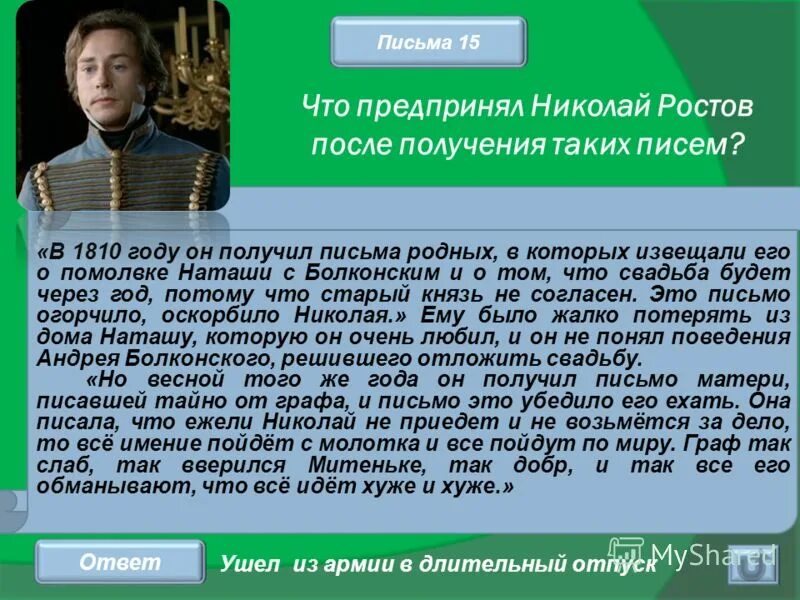 Письма 15

Что предпринял Николай Ростов после получения таких писем?

«В 1810 году он получил письма родных, в которых извещали его о помолвке Наташи с Болконским и о том, что свадьба будет через год, потому что старый князь не согласен. Это письмо огорчило, оскорбило Николая.» Ему было жалко потерять из дома Наташу, которую он очень любил, и он не понял поведения Андрея Болконского, решившего отложить свадьбу.

«Но весной того же года он получил письмо матери, писавшей тайно от графа, и письмо это убедило его ехать. Она писала, что ежели Николай не приедет и не возьмётся за дело, то всё имение пойдёт с молотка и все пойдут по миру. Граф так слаб, так вверился Митеньке, так добр, и так все его обманывают, что всё идёт хуже и хуже.»

Ответ

Ушел из армии в длительный отпуск

MyShared